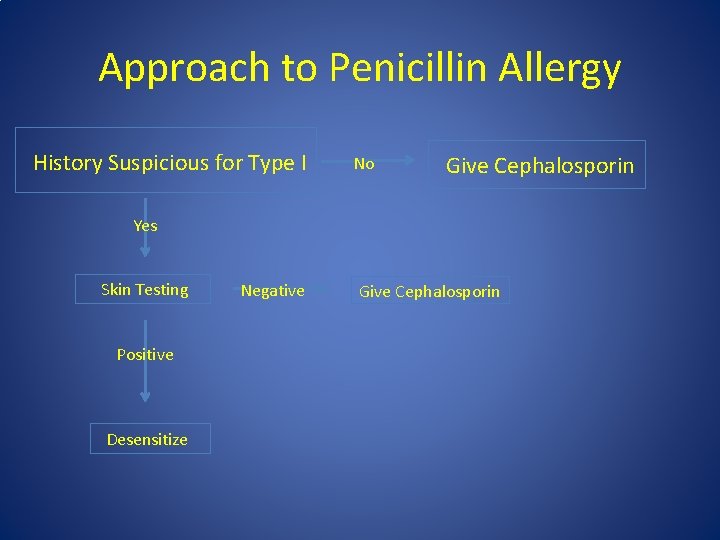 Approach to Penicillin Allergy

History Suspicious for Type I

No

Give Cephalosporin

Yes

Skin Testing

Negative

Give Cephalosporin

Positive

Desensitize